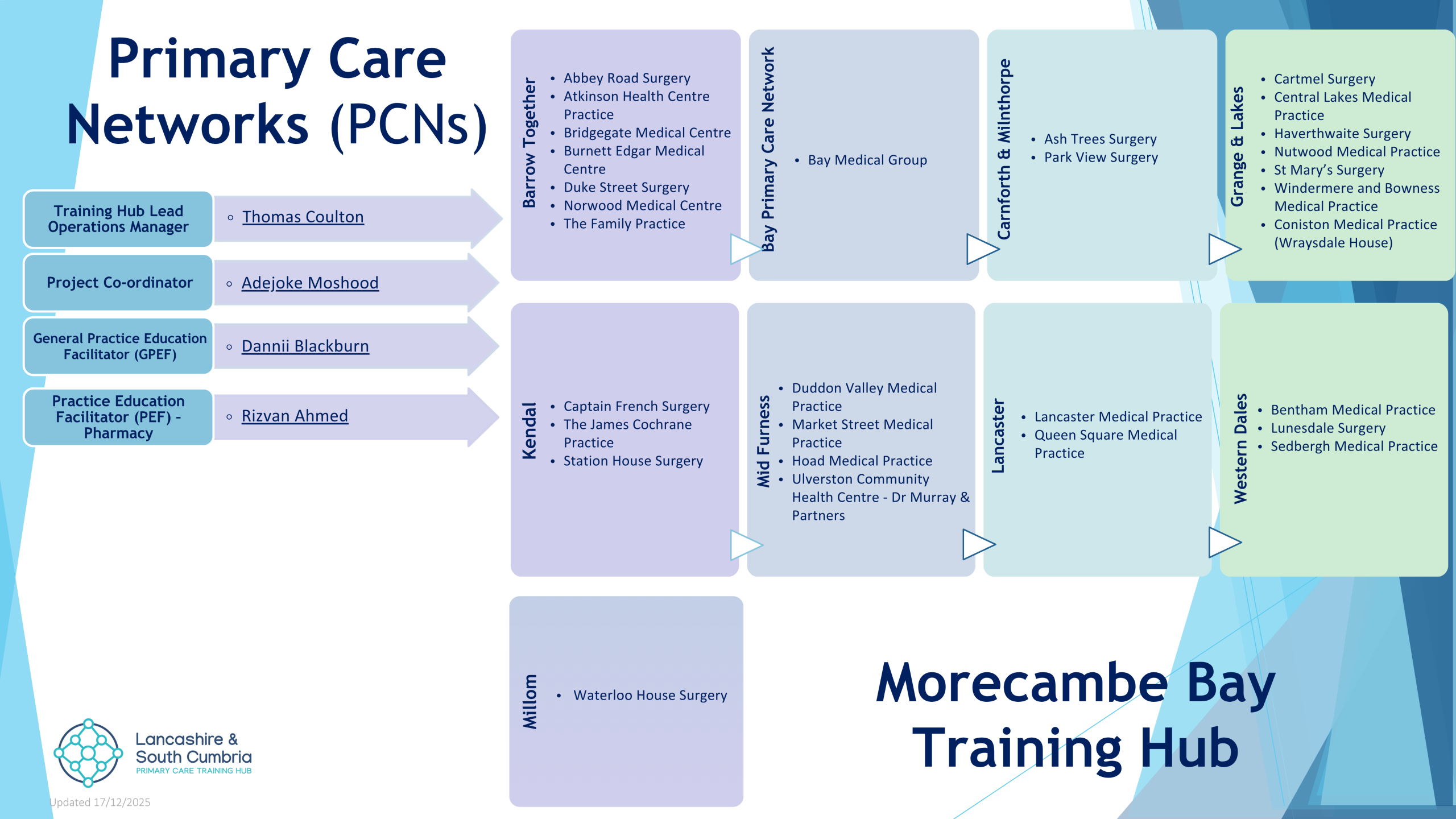 Primary Care Networks (PCNs)

Training Hub Lead Operations Manager
◦ Thomas Coulton

Project Co-ordinator
◦ Adejoke Moshood

General Practice Education Facilitator (GPEF)
◦ Dannii Blackburn

Practice Education Facilitator (PEF) - Pharmacy
◦ Rizvan Ahmed

Barrow Together
• Abbey Road Surgery
• Atkinson Health Centre Practice
• Bridgegate Medical Centre
• Burnett Edgar Medical Centre
• Duke Street Surgery
• Norwood Medical Centre
• The Family Practice

Bay Primary Care Network
• Bay Medical Group

Carnforth & Milnthorpe
• Ash Trees Surgery
• Park View Surgery

Grange & Lakes
• Cartmel Surgery
• Central Lakes Medical Practice
• Haverthwaite Surgery
• Nutwood Medical Practice
• St Mary's Surgery
• Windermere and Bowness Medical Practice
• Coniston Medical Practice (Wraysdale House)

Kendal
• Captain French Surgery
• The James Cochrane Practice
• Station House Surgery

Mid Furness
• Duddon Valley Medical Practice
• Market Street Medical Practice
• Hoad Medical Practice
• Ulverston Community Health Centre - Dr Murray & Partners

Lancaster
• Lancaster Medical Practice
• Queen Square Medical Practice

Western Dales
• Bentham Medical Practice
• Lunesdale Surgery
• Sedbergh Medical Practice

Millom
• Waterloo House Surgery

Morecambe Bay Training Hub

Lancashire & South Cumbria
PRIMARY CARE TRAINING HUB

Updated 17/12/2025